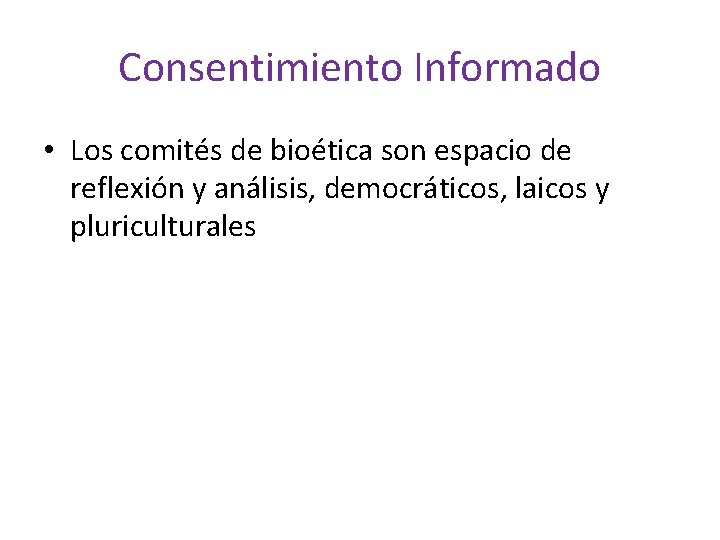 Consentimiento Informado

• Los comités de bioética son espacio de reflexión y análisis, democráticos, laicos y pluriculturales